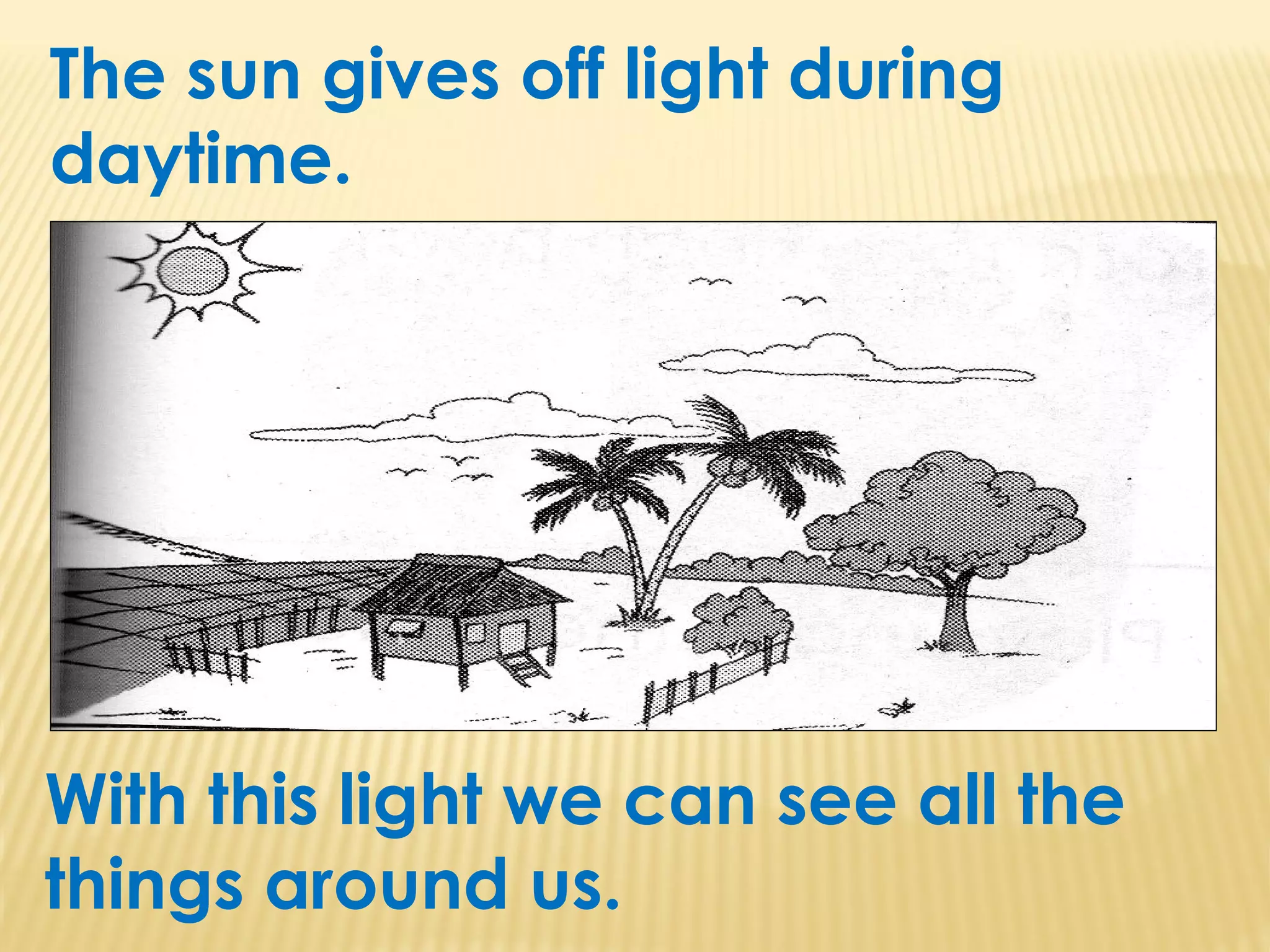 The sun gives off light during daytime.

With this light we can see all the things around us.